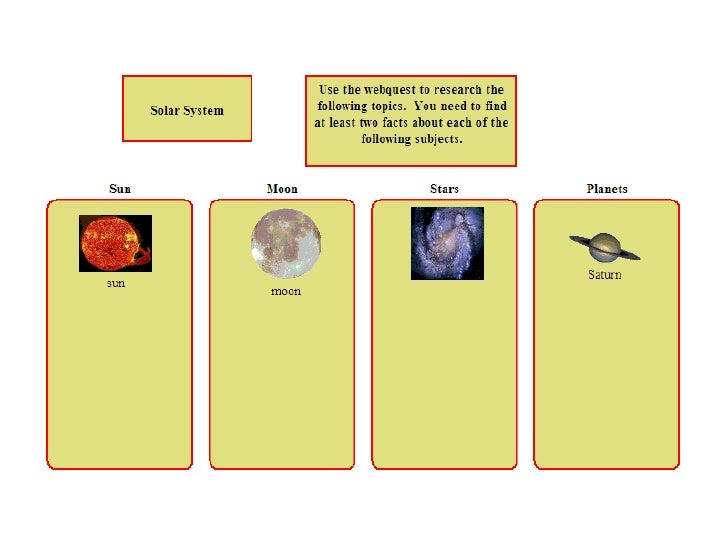 Solar System

Use the webquest to research the following topics. You need to find at least two facts about each of the following subjects.

Sun

sun

Moon

moon

Stars

Planets

Saturn